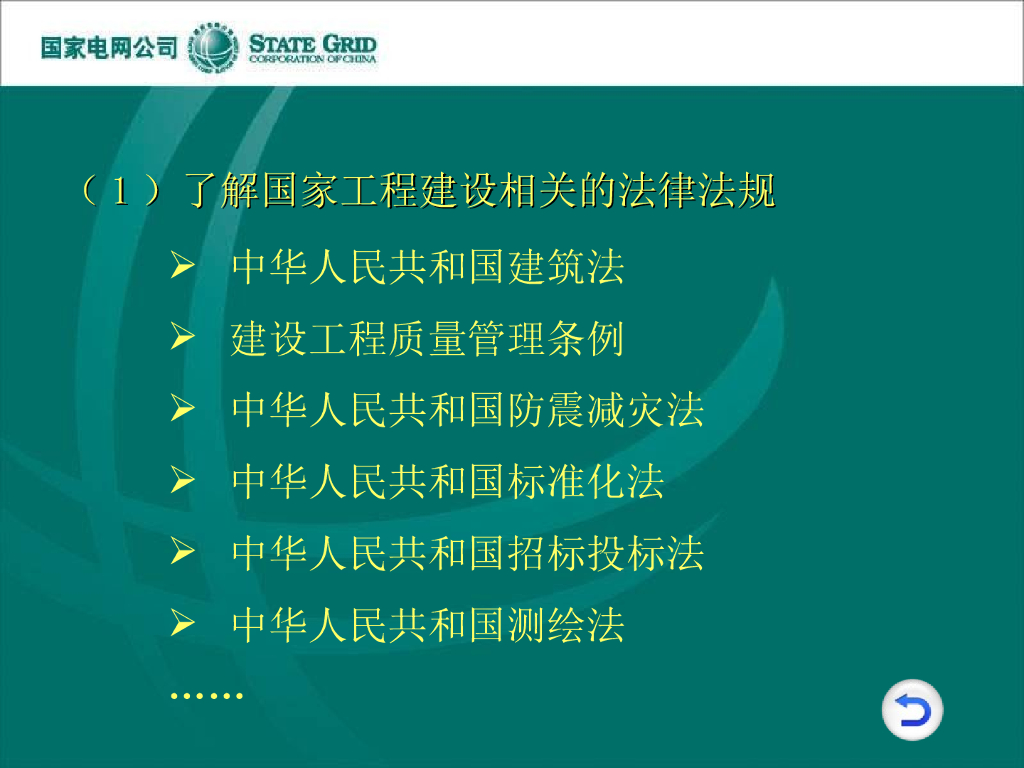 国家电网公司 STATE GRID CORPORATION OF CHINA

（1）了解国家工程建设相关的法律法规

➢ 中华人民共和国建筑法

➢ 建设工程质量管理条例

➢ 中华人民共和国防震减灾法

➢ 中华人民共和国标准化法

➢ 中华人民共和国招标投标法

➢ 中华人民共和国测绘法

……